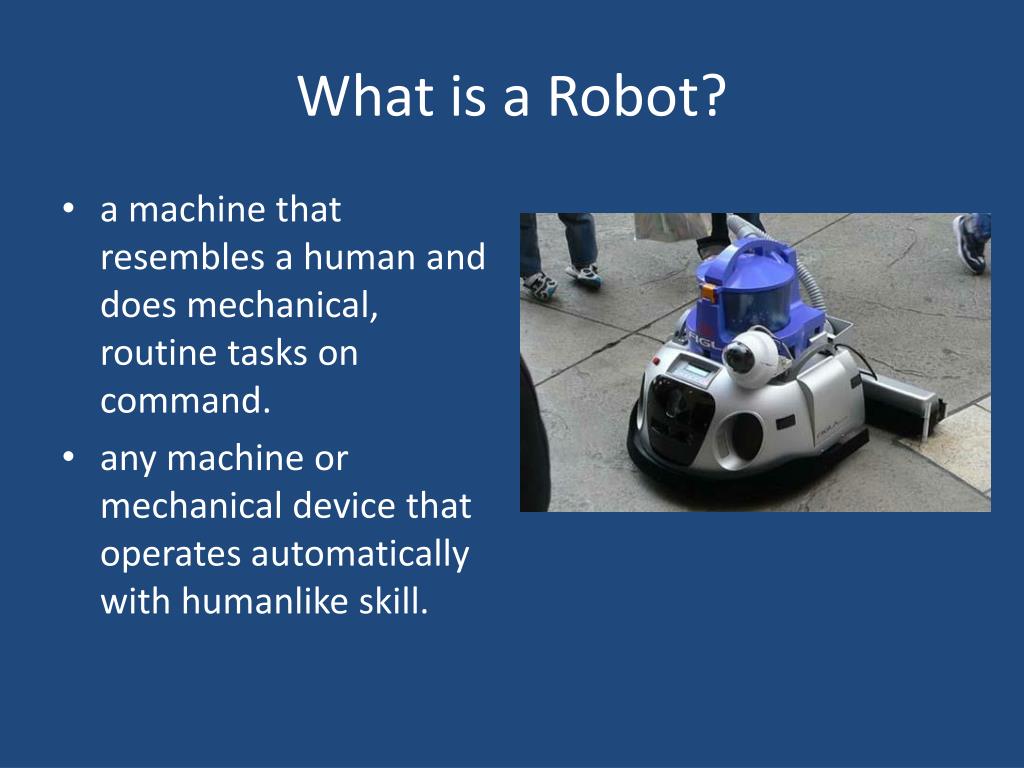 What is a Robot?

• a machine that resembles a human and does mechanical, routine tasks on command.
• any machine or mechanical device that operates automatically with humanlike skill.